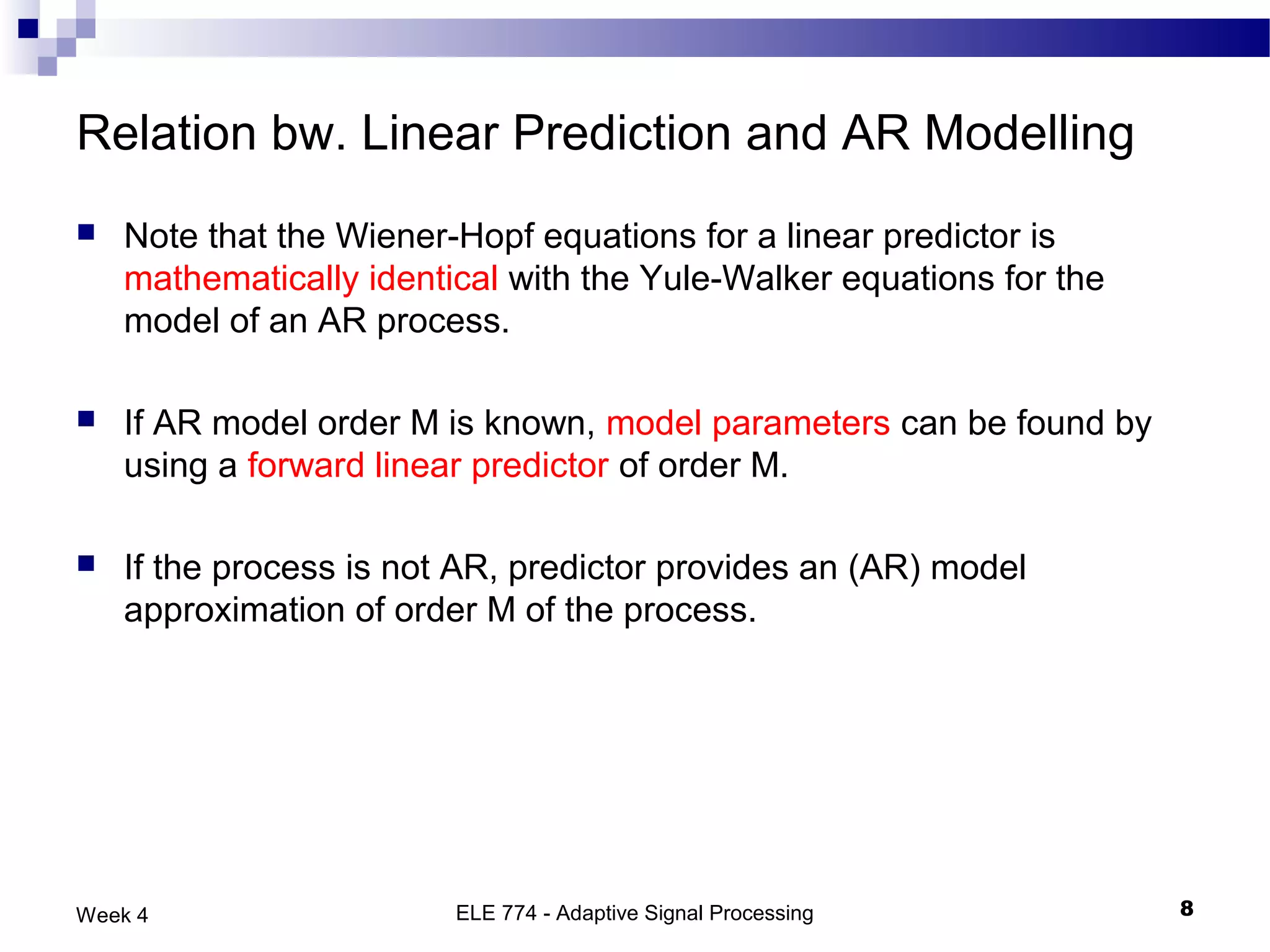 Relation bw. Linear Prediction and AR Modelling

Note that the Wiener-Hopf equations for a linear predictor is mathematically identical with the Yule-Walker equations for the model of an AR process.

If AR model order M is known, model parameters can be found by using a forward linear predictor of order M.

If the process is not AR, predictor provides an (AR) model approximation of order M of the process.

Week 4

ELE 774 - Adaptive Signal Processing

8